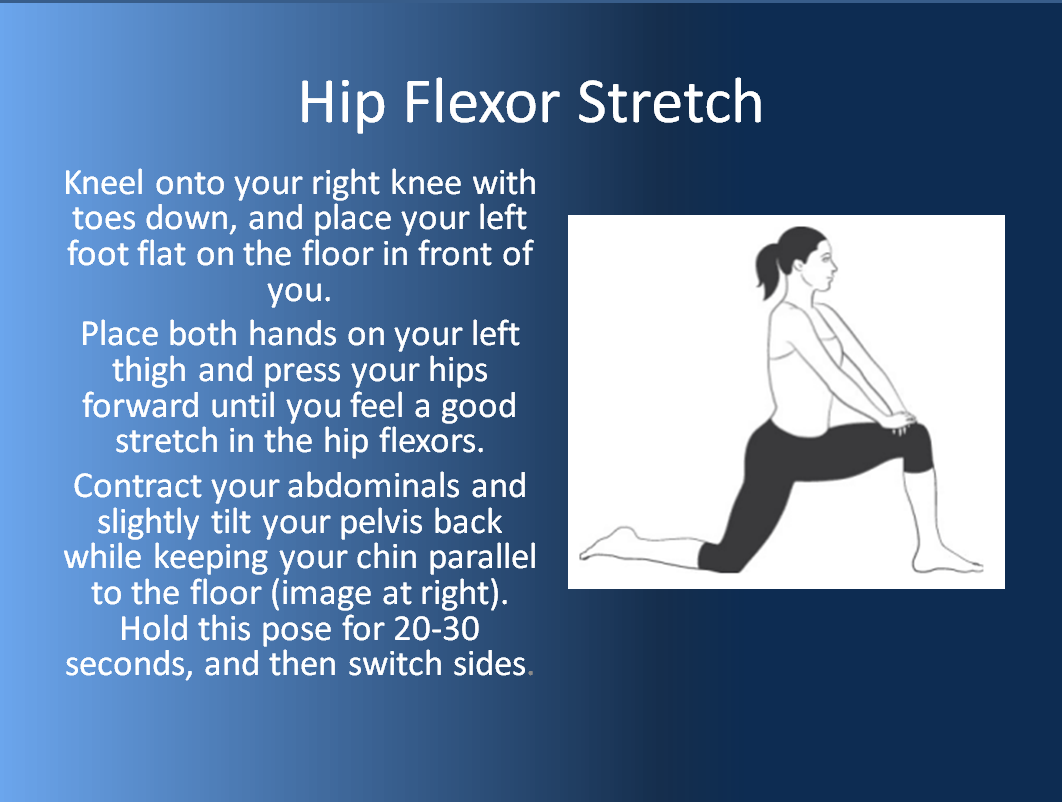 Hip Flexor Stretch

Kneel onto your right knee with toes down, and place your left foot flat on the floor in front of you.

Place both hands on your left thigh and press your hips forward until you feel a good stretch in the hip flexors.

Contract your abdominals and slightly tilt your pelvis back while keeping your chin parallel to the floor (image at right). Hold this pose for 20-30 seconds, and then switch sides.